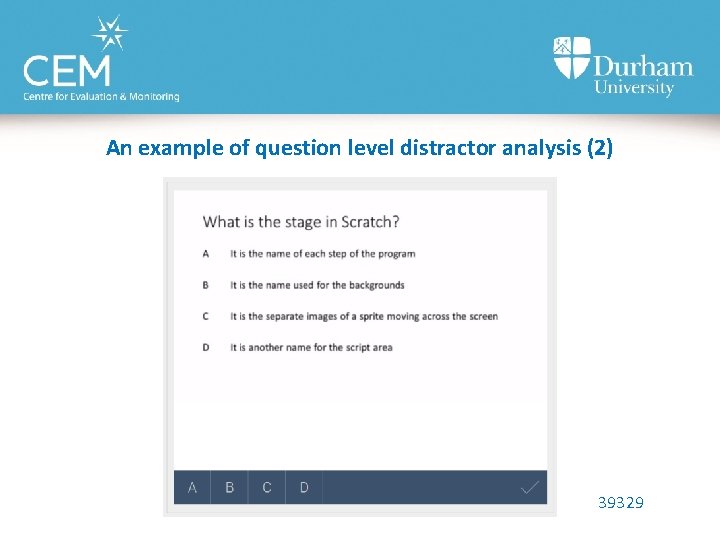 CEM
Centre for Evaluation & Monitoring

Durham University

An example of question level distractor analysis (2)

What is the stage in Scratch?

A It is the name of each step of the program

B It is the name used for the backgrounds

C It is the separate images of a sprite moving across the screen

D It is another name for the script area

A B C D

39329